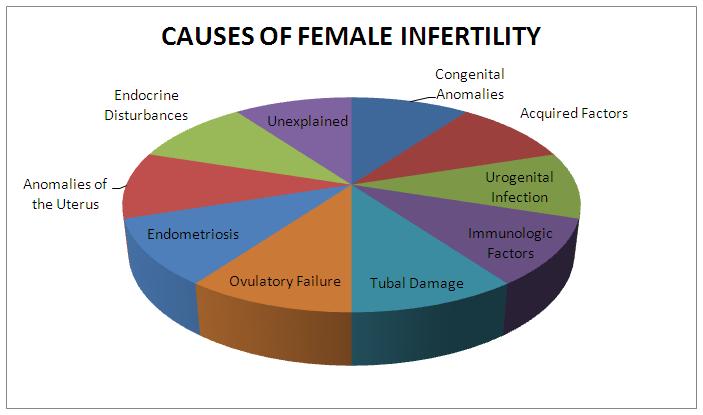 CAUSES OF FEMALE INFERTILITY

Congenital Anomalies

Acquired Factors

Urogenital Infection

Immunologic Factors

Tubal Damage

Ovulatory Failure

Endometriosis

Anomalies of the Uterus

Endocrine Disturbances

Unexplained